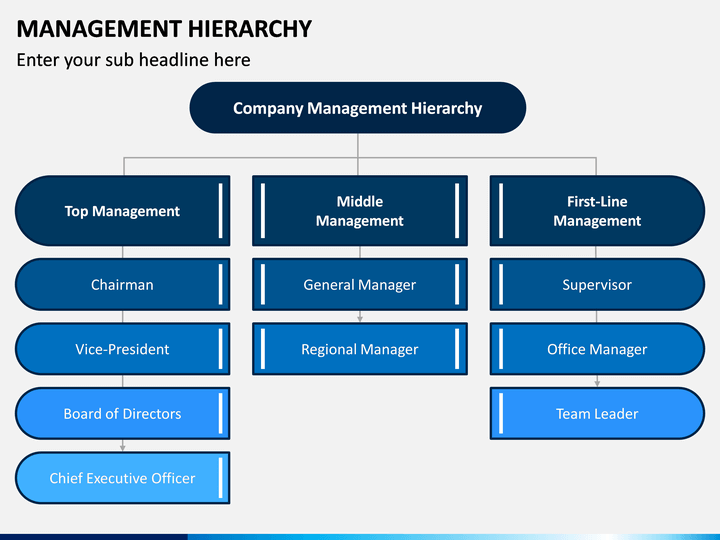 MANAGEMENT HIERARCHY

Enter your sub headline here

Company Management Hierarchy

Top Management

Chairman

Vice-President

Board of Directors

Chief Executive Officer

Middle Management

General Manager

Regional Manager

First-Line Management

Supervisor

Office Manager

Team Leader